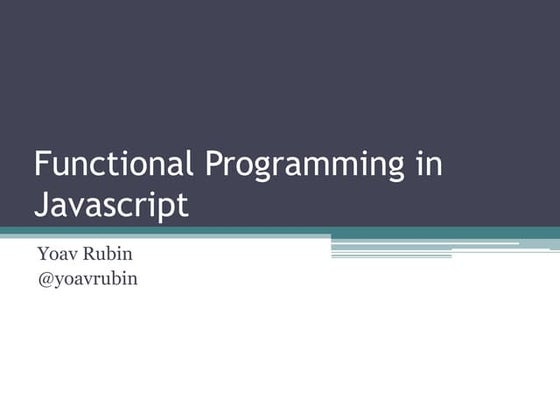 Functional Programming in Javascript

Yoav Rubin
@yoavrubin